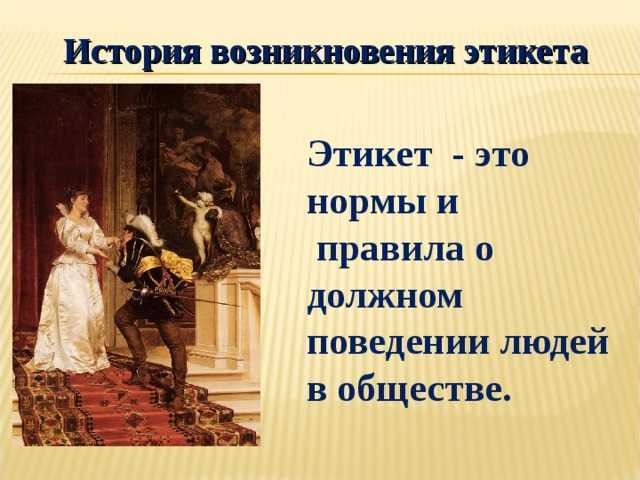 История возникновения этикета

Этикет - это нормы и правила о должном поведении людей в обществе.